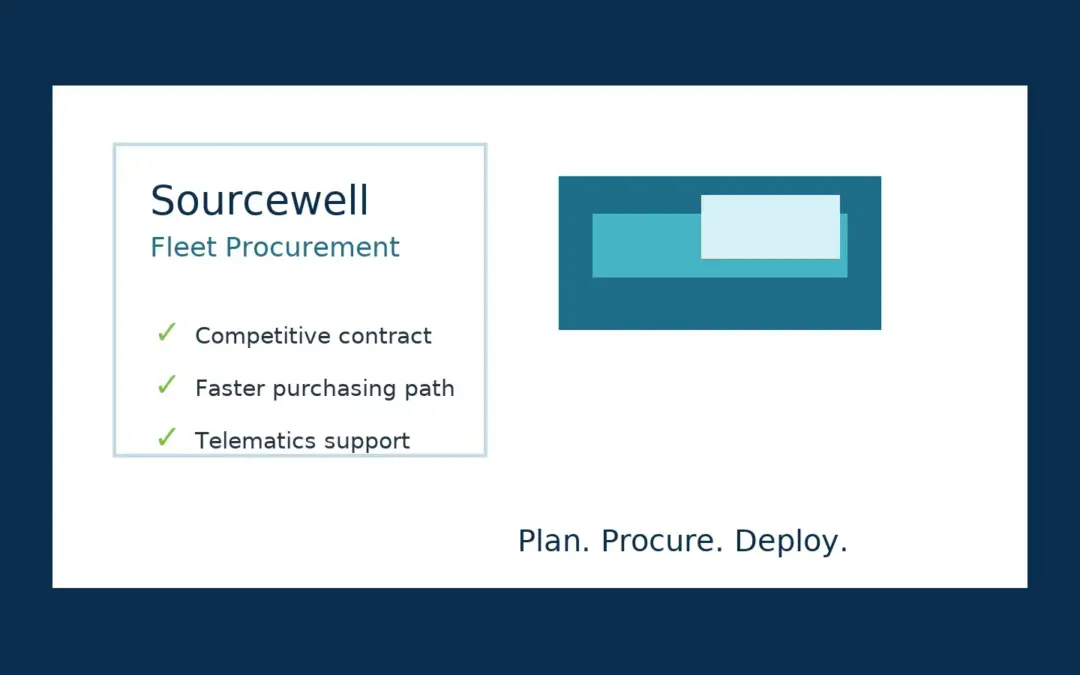 Sourcewell
Fleet Procurement

✓ Competitive contract
✓ Faster purchasing path
✓ Telematics support

Plan. Procure. Deploy.